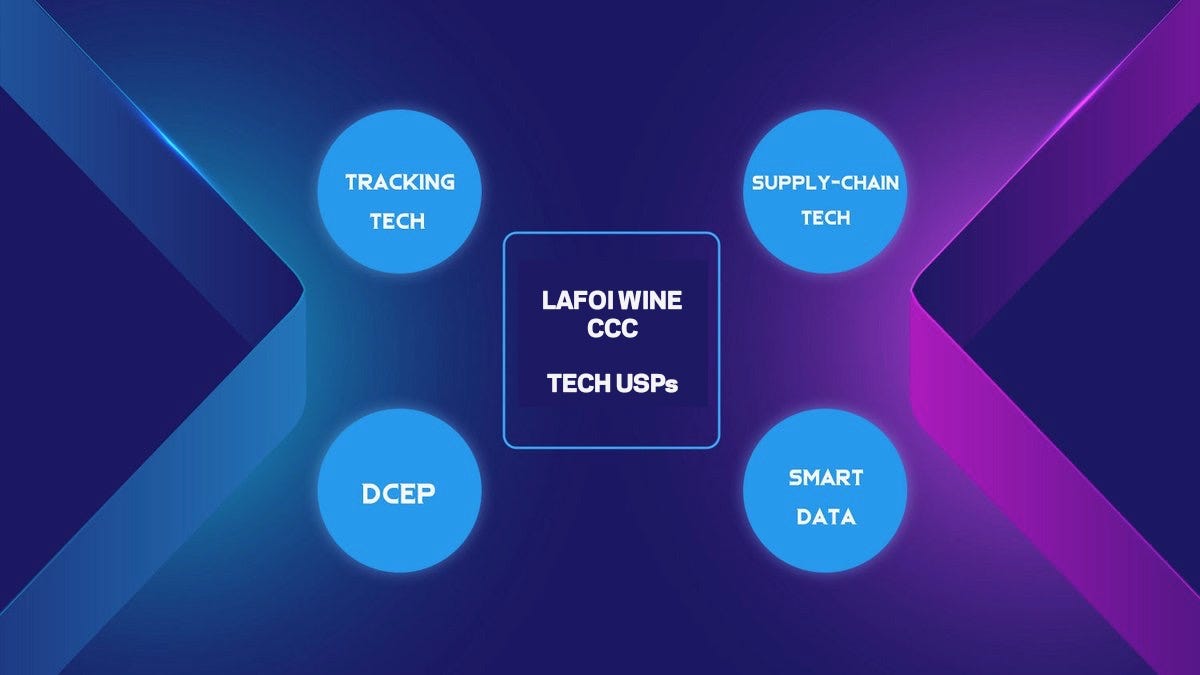 TRACKING TECH

SUPPLY-CHAIN TECH

LAFOI WINE CCC

TECH USPs

DCEP

SMART DATA